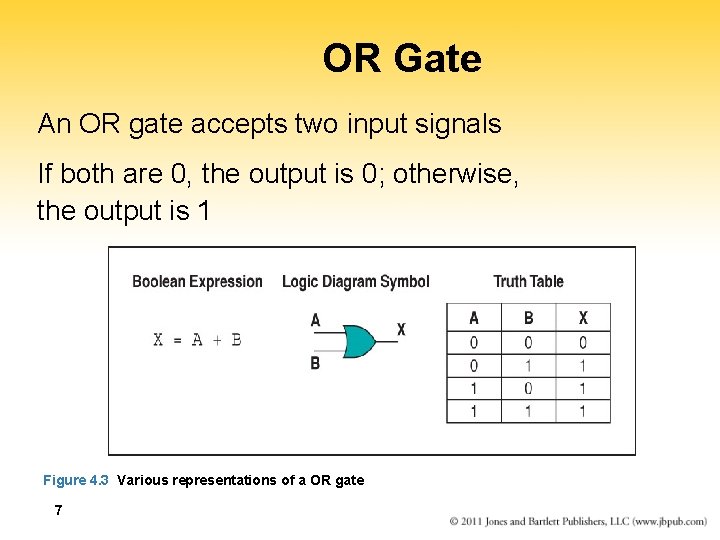 OR Gate

An OR gate accepts two input signals

If both are 0, the output is 0; otherwise, the output is 1

Boolean Expression

$X = A + B$

Logic Diagram Symbol

A

B

X

Truth Table

| A | B | X |
|---|---|---|
| 0 | 0 | 0 |
| 0 | 1 | 1 |
| 1 | 0 | 1 |
| 1 | 1 | 1 |

Figure 4.3 Various representations of a OR gate

7

© 2011 Jones and Bartlett Publishers, LLC (www.jbpub.com)